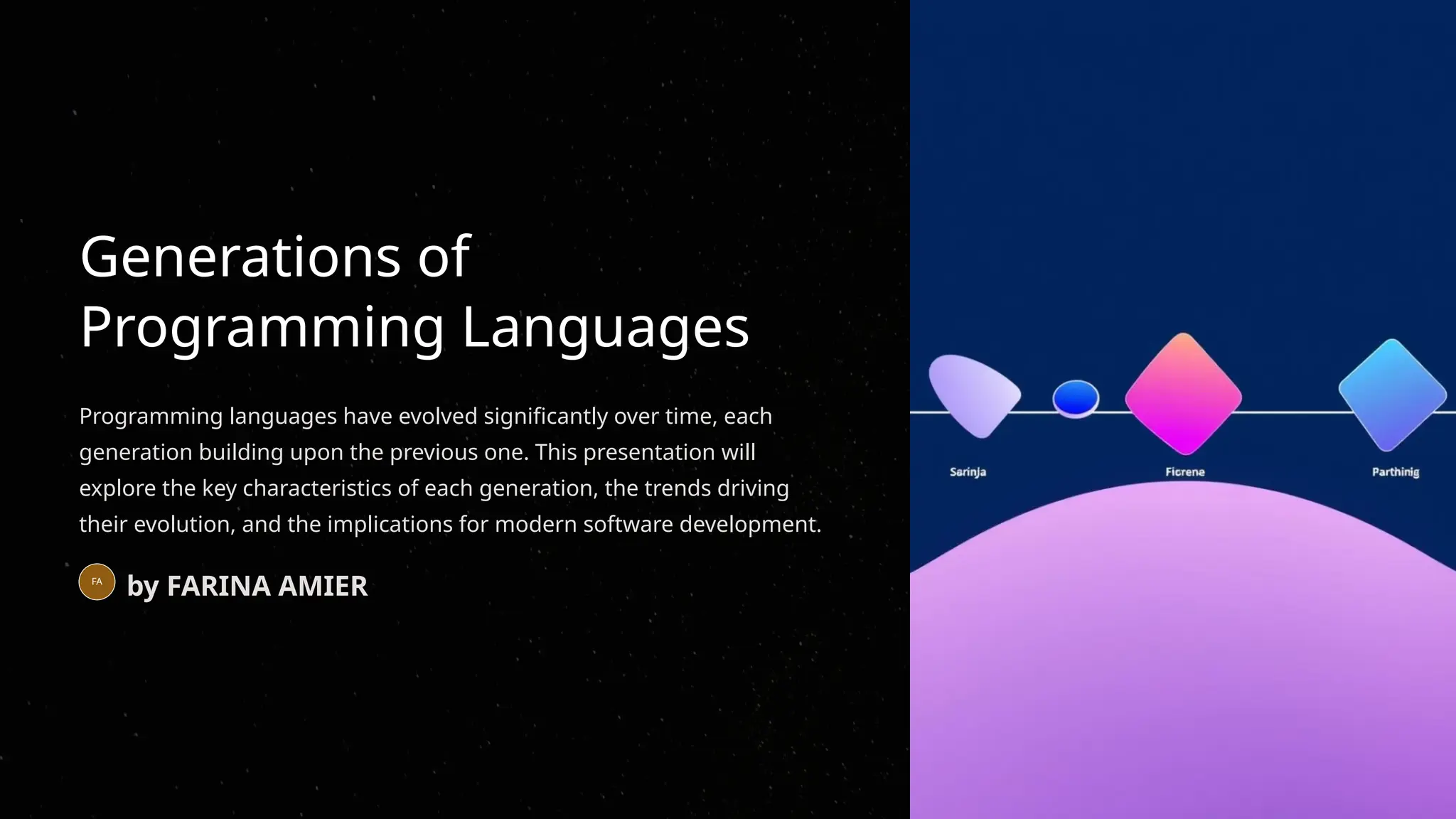 Generations of Programming Languages

Programming languages have evolved significantly over time, each generation building upon the previous one. This presentation will explore the key characteristics of each generation, the trends driving their evolution, and the implications for modern software development.

FA by FARINA AMIER

Sarinja

Ficrene

Parthinig